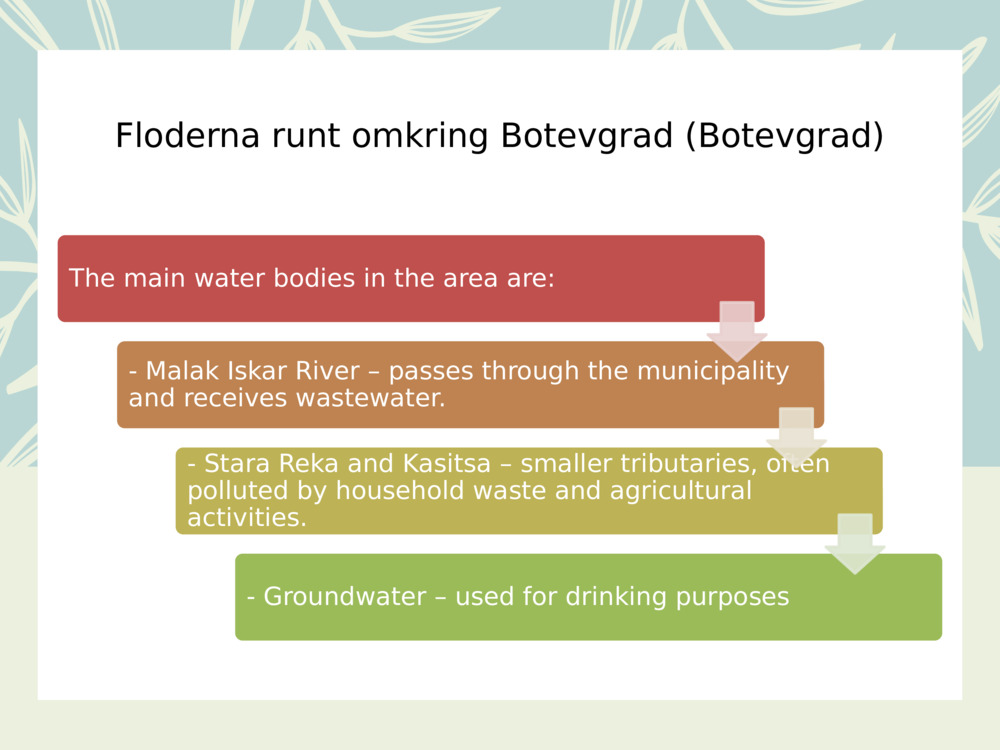 Floderna runt omkring Botevgrad (Botevgrad)

The main water bodies in the area are:

- Malak Iskar River – passes through the municipality and receives wastewater.

- Stara Reka and Kasitsa – smaller tributaries, often polluted by household waste and agricultural activities.

- Groundwater – used for drinking purposes